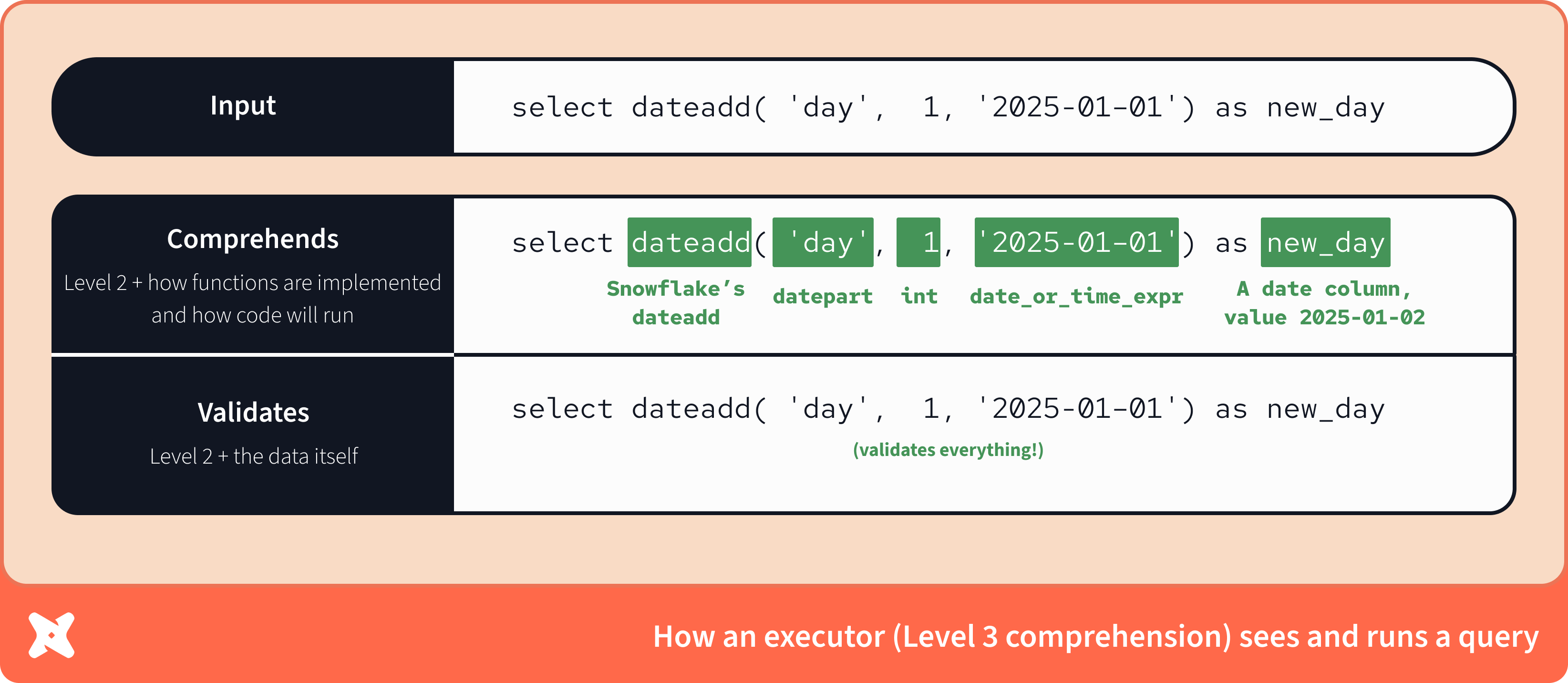 Input

select dateadd( 'day', 1, '2025-01-01') as new_day

Comprehends

Level 2 + how functions are implemented and how code will run

select dateadd( 'day', 1, '2025-01-01') as new_day

Snowflake's dateadd

datepart

int

date_or_time_expr

A date column, value 2025-01-02

Validates

Level 2 + the data itself

select dateadd( 'day', 1, '2025-01-01') as new_day

(validates everything!)

How an executor (Level 3 comprehension) sees and runs a query